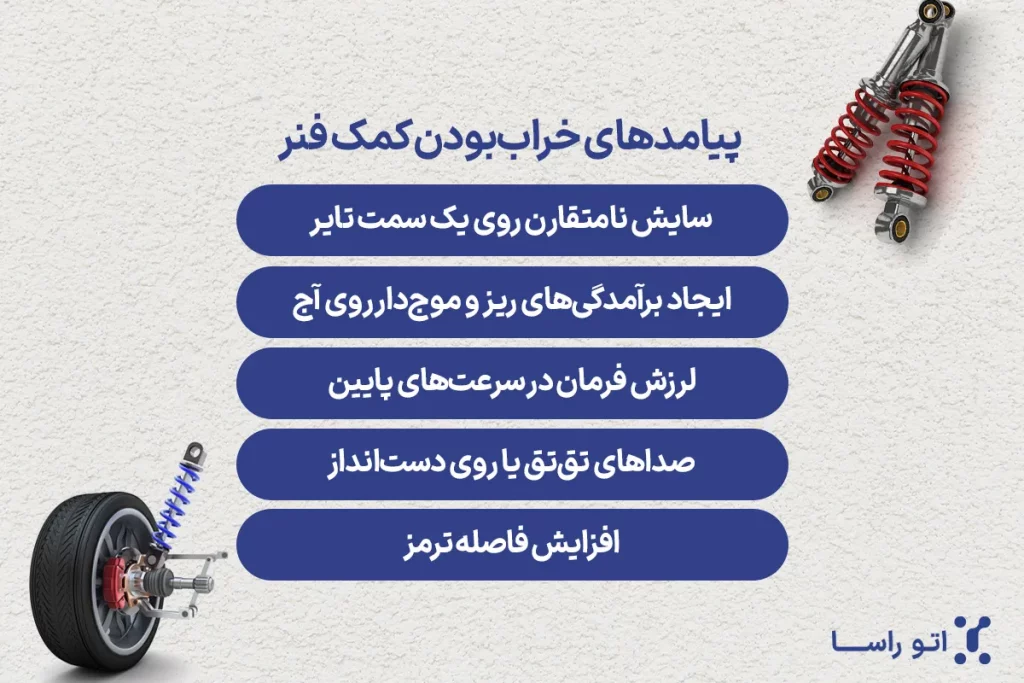 پیامدهای خراب بودن کمک فنر

سایش نامتقارن روی یک سمت تایر

ایجاد برآمدگی‌های ریز و موج‌دار روی آج

لرزش فرمان در سرعت‌های پایین

صداهای تق‌تق یا روی دست‌انداز

افزایش فاصله ترمز

اتو راسا